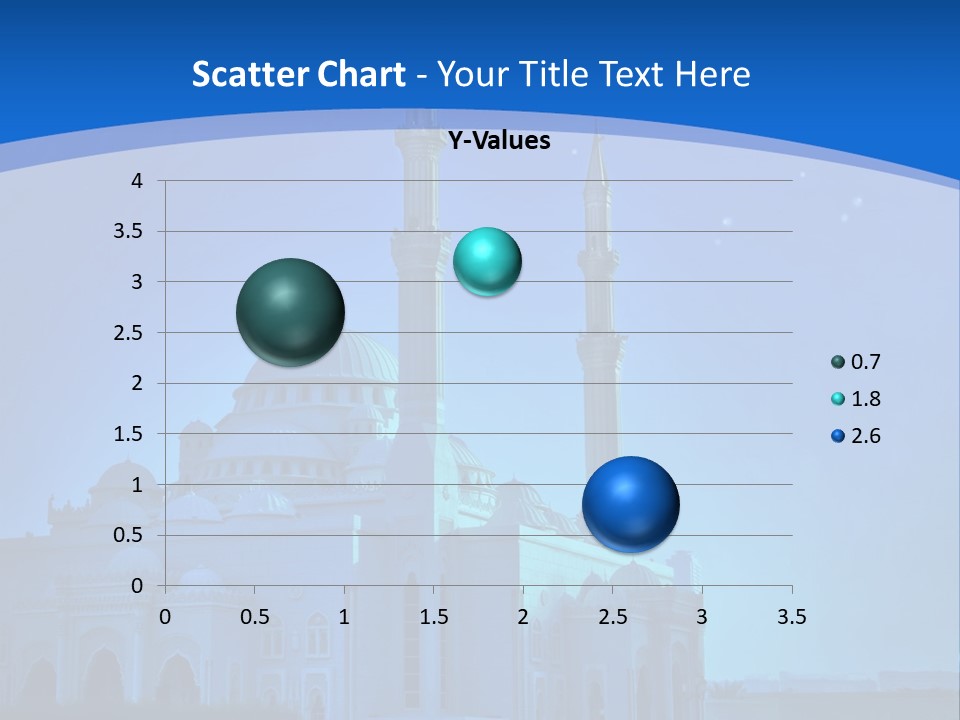 Scatter Chart - Your Title Text Here

Y-Values

4
3.5
3
2.5
2
1.5
1
0.5
0

0 0.5 1 1.5 2 2.5 3 3.5

0.7
1.8
2.6